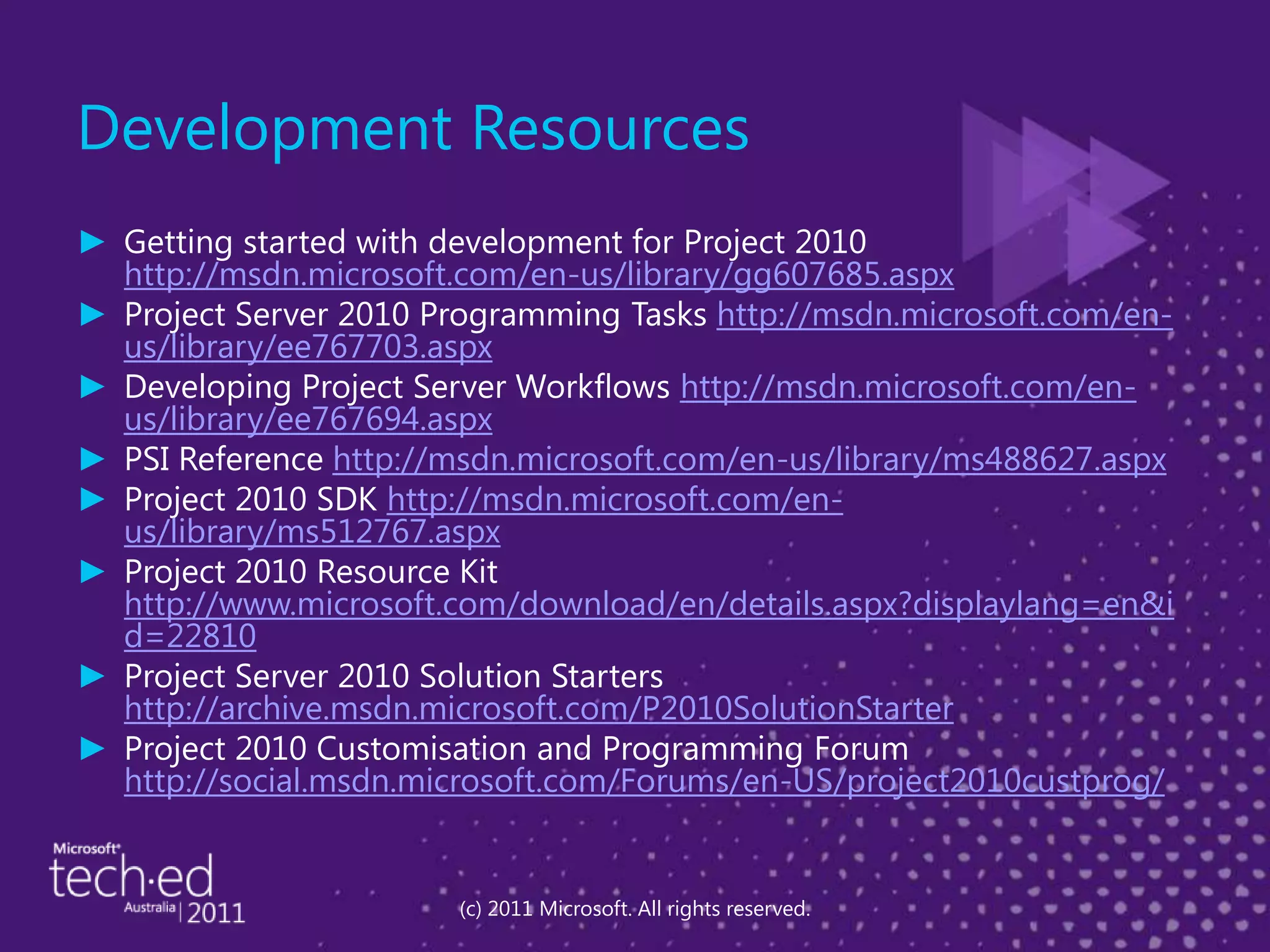 Development Resources

▶ Getting started with development for Project 2010 http://msdn.microsoft.com/en-us/library/gg607685.aspx

▶ Project Server 2010 Programming Tasks http://msdn.microsoft.com/en-us/library/ee767703.aspx

▶ Developing Project Server Workflows http://msdn.microsoft.com/en-us/library/ee767694.aspx

▶ PSI Reference http://msdn.microsoft.com/en-us/library/ms488627.aspx

▶ Project 2010 SDK http://msdn.microsoft.com/en-us/library/ms512767.aspx

▶ Project 2010 Resource Kit http://www.microsoft.com/download/en/details.aspx?displaylang=en&id=22810

▶ Project Server 2010 Solution Starters http://archive.msdn.microsoft.com/P2010SolutionStarter

▶ Project 2010 Customisation and Programming Forum http://social.msdn.microsoft.com/Forums/en-US/project2010custprog/

Microsoft tech·ed Australia | 2011

(c) 2011 Microsoft. All rights reserved.